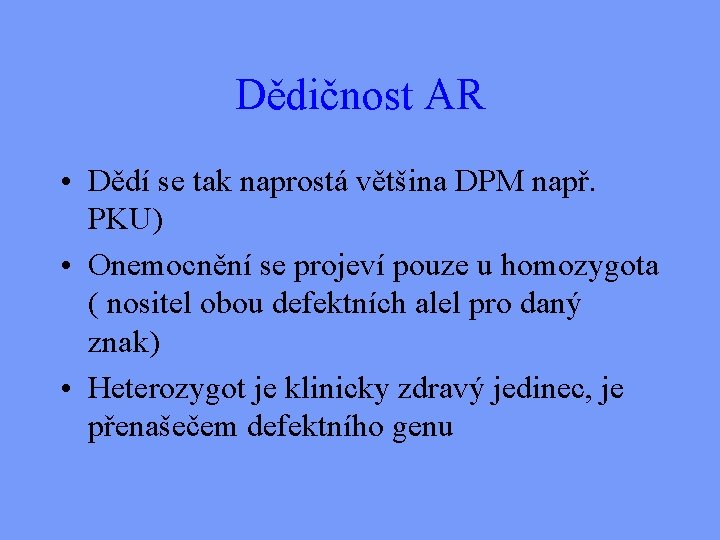 Dědičnost AR

• Dědí se tak naprostá většina DPM např. PKU)
• Onemocnění se projeví pouze u homozygota ( nositel obou defektních alel pro daný znak)
• Heterozygot je klinicky zdravý jedinec, je přenašečem defektního genu